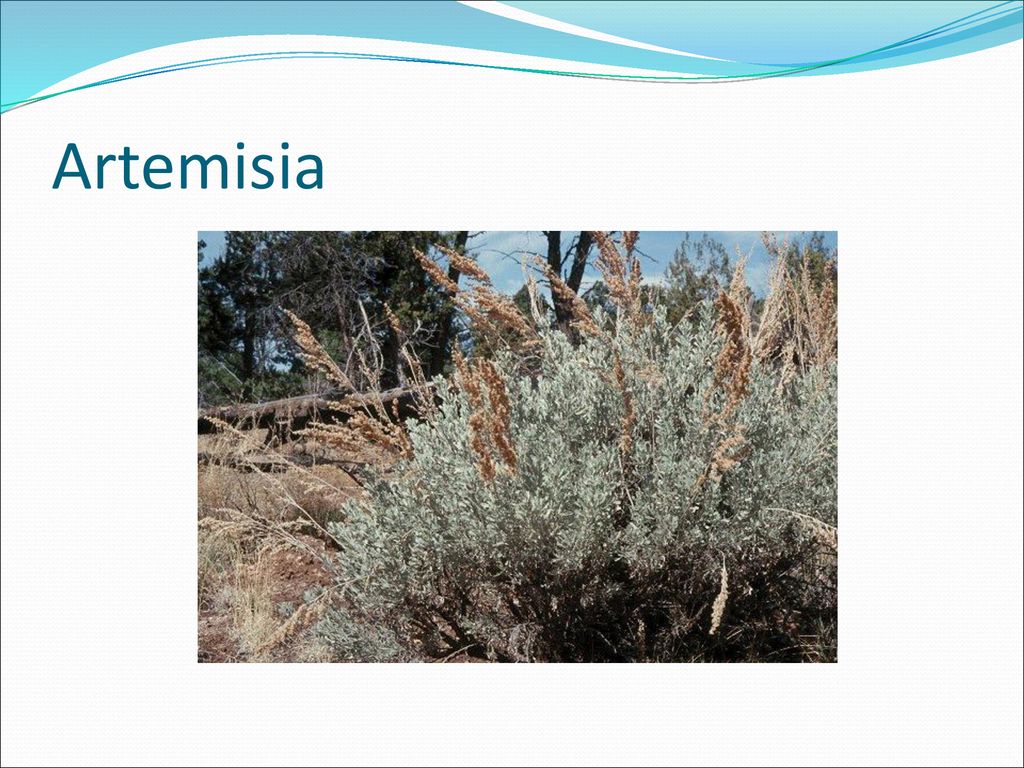 Artemisia